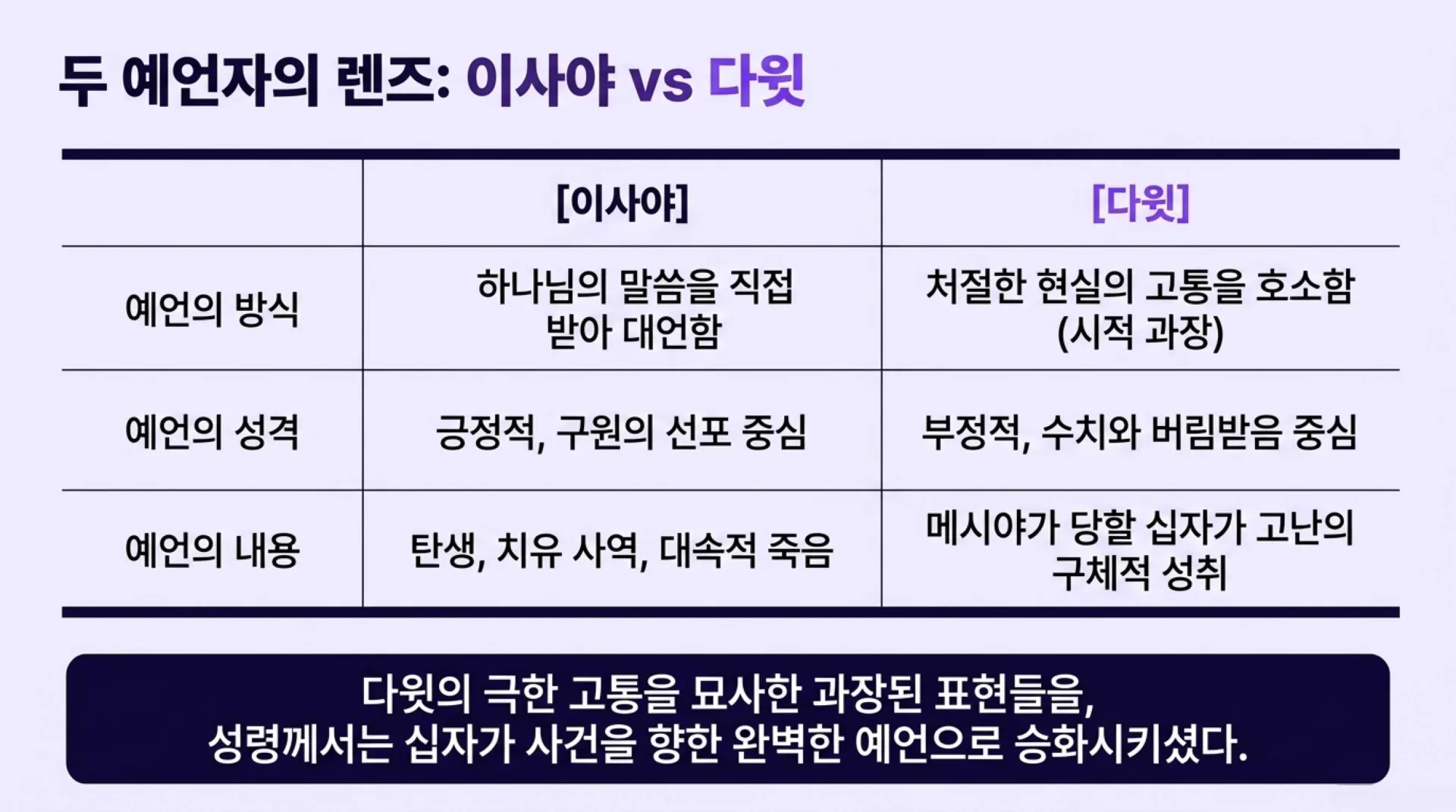 두 예언자의 렌즈: 이사야 vs 다윗

| | [이사야] | [다윗] |
|---|---|---|
| 예언의 방식 | 하나님의 말씀을 직접 받아 대언함 | 처절한 현실의 고통을 호소함 (시적 과장) |
| 예언의 성격 | 긍정적, 구원의 선포 중심 | 부정적, 수치와 버림받음 중심 |
| 예언의 내용 | 탄생, 치유 사역, 대속적 죽음 | 메시야가 당할 십자가 고난의 구체적 성취 |

다윗의 극한 고통을 묘사한 과장된 표현들을, 성령께서는 십자가 사건을 향한 완벽한 예언으로 승화시키셨다.